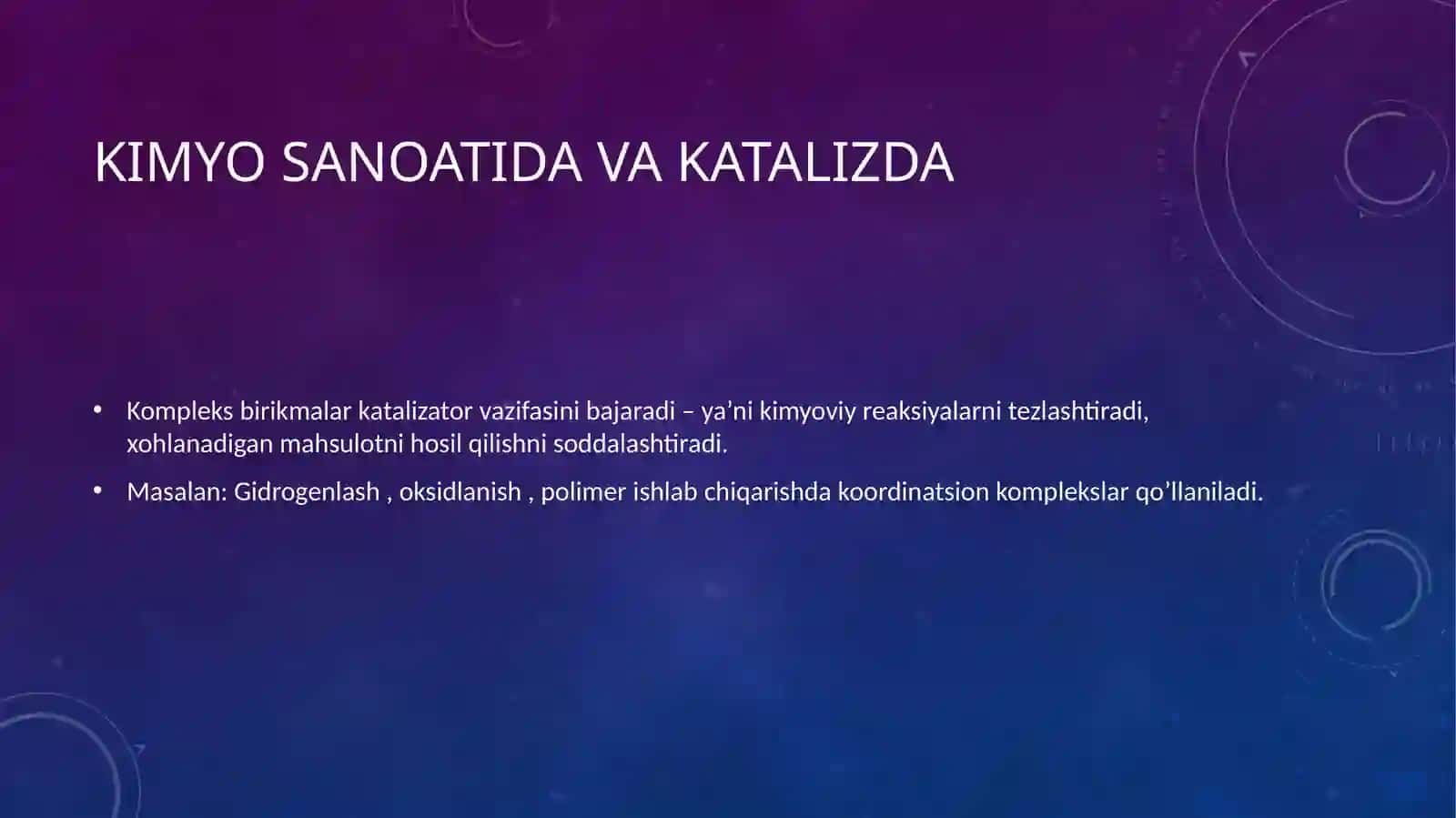 KIMYO SANOATIDA VA KATALIZDA

• Kompleks birikmalar katalizator vazifasini bajaradi – ya’ni kimyoviy reaksiyalarni tezlashtiradi, xohlanadigan mahsulotni hosil qilishni soddalashtiradi.

• Masalan: Gidrogenlash , oksidlanish , polimer ishlab chiqarishda koordinatsion komplekslar qo’llaniladi.